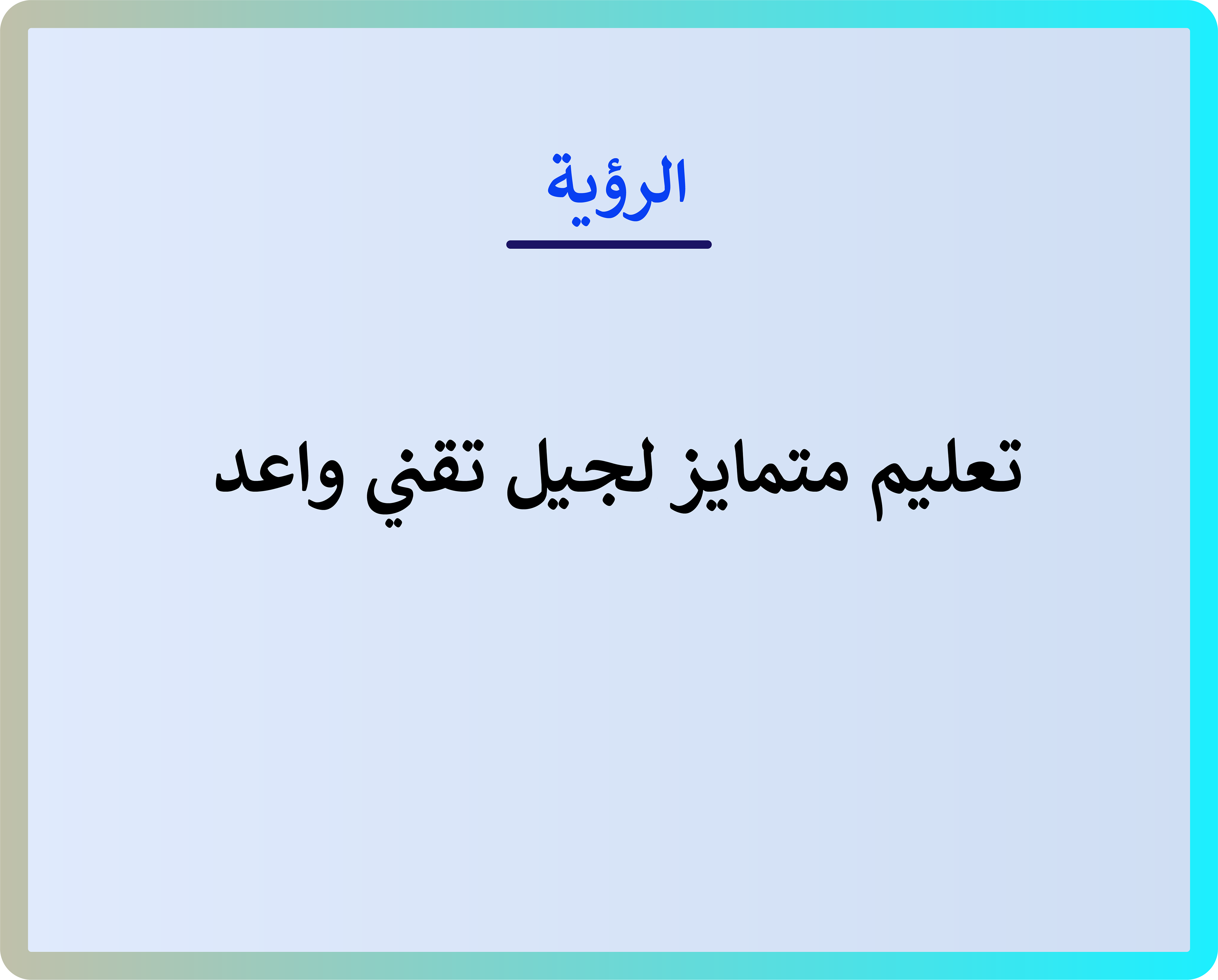 الرؤية

تعليم متمايز لجيل تقني واعد